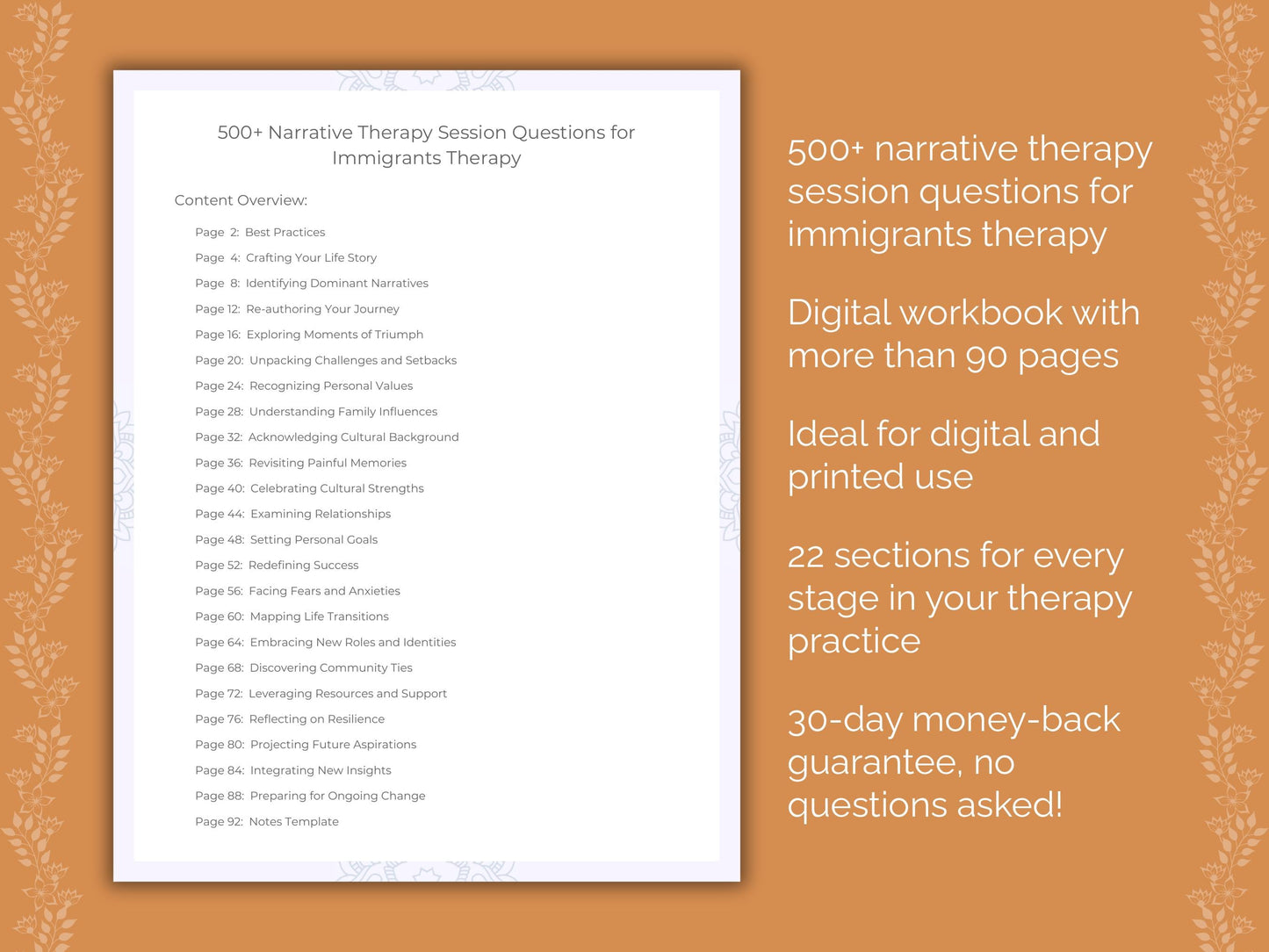 500+ Narrative Therapy Session Questions for Immigrants Therapy

Content Overview:

Page 2: Best Practices
Page 4: Crafting Your Life Story
Page 8: Identifying Dominant Narratives
Page 12: Re-authoring Your Journey
Page 16: Exploring Moments of Triumph
Page 20: Unpacking Challenges and Setbacks
Page 24: Recognizing Personal Values
Page 28: Understanding Family Influences
Page 32: Acknowledging Cultural Background
Page 36: Revisiting Painful Memories
Page 40: Celebrating Cultural Strengths
Page 44: Examining Relationships
Page 48: Setting Personal Goals
Page 52: Redefining Success
Page 56: Facing Fears and Anxieties
Page 60: Mapping Life Transitions
Page 64: Embracing New Roles and Identities
Page 68: Discovering Community Ties
Page 72: Leveraging Resources and Support
Page 76: Reflecting on Resilience
Page 80: Projecting Future Aspirations
Page 84: Integrating New Insights
Page 88: Preparing for Ongoing Change
Page 92: Notes Template

500+ narrative therapy session questions for immigrants therapy

Digital workbook with more than 90 pages

Ideal for digital and printed use

22 sections for every stage in your therapy practice

30-day money-back guarantee, no questions asked!